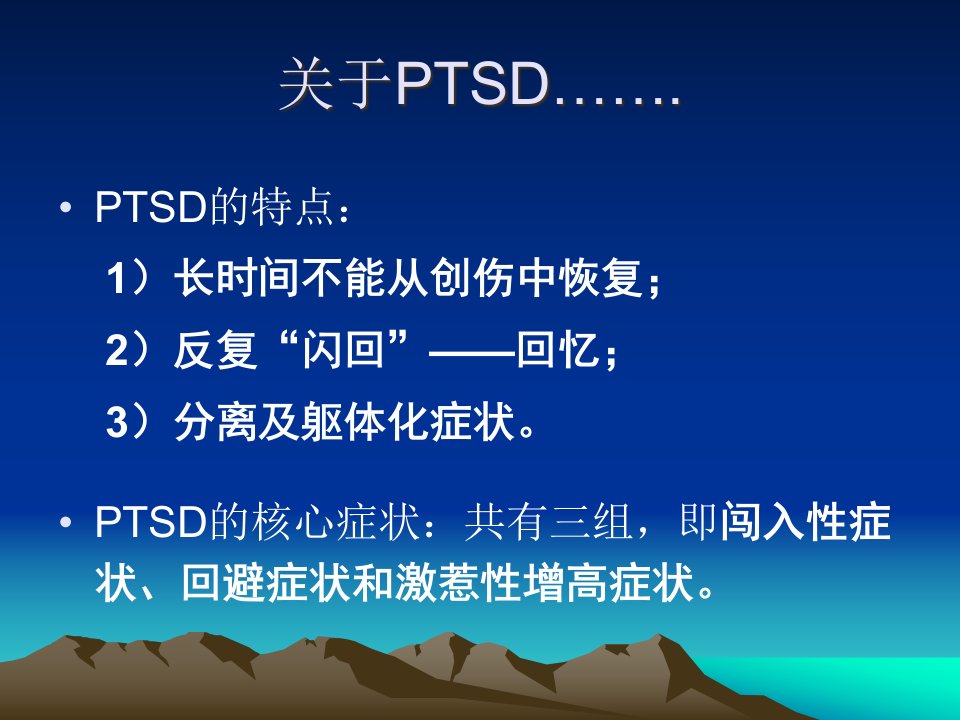 关于PTSD…….

• PTSD的特点：

1）长时间不能从创伤中恢复；

2）反复“闪回”——回忆；

3）分离及躯体化症状。

• PTSD的核心症状：共有三组，即闯入性症状、回避症状和激惹性增高症状。